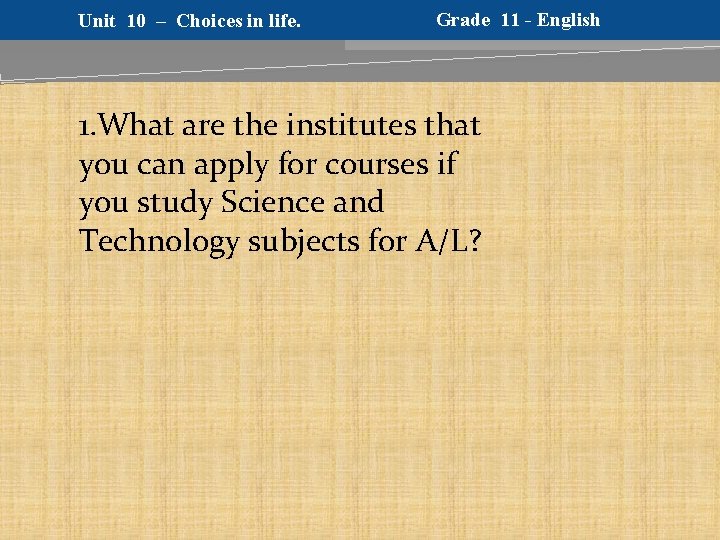 Unit 10 – Choices in life.

Grade 11 - English

1.What are the institutes that you can apply for courses if you study Science and Technology subjects for A/L?